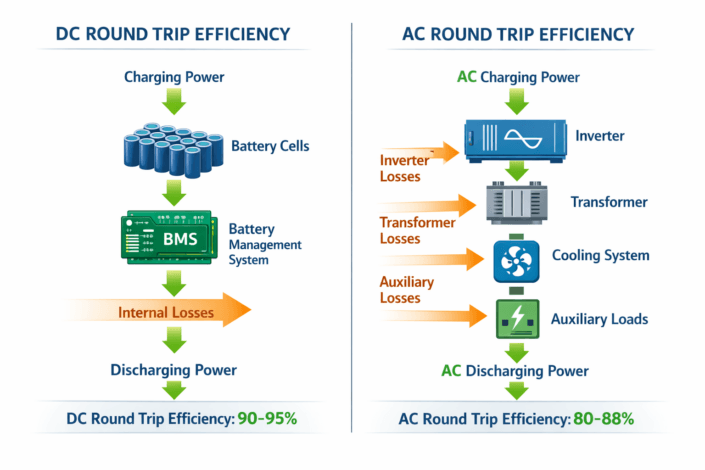 DC ROUND TRIP EFFICIENCY

Charging Power

Battery Cells

BMS

Battery Management System

Internal Losses

Discharging Power

DC Round Trip Efficiency: 90-95%

AC ROUND TRIP EFFICIENCY

AC Charging Power

Inverter

Inverter Losses

Transformer

Transformer Losses

Cooling System

Auxiliary Losses

Auxiliary Loads

AC Discharging Power

AC Round Trip Efficiency: 80-88%